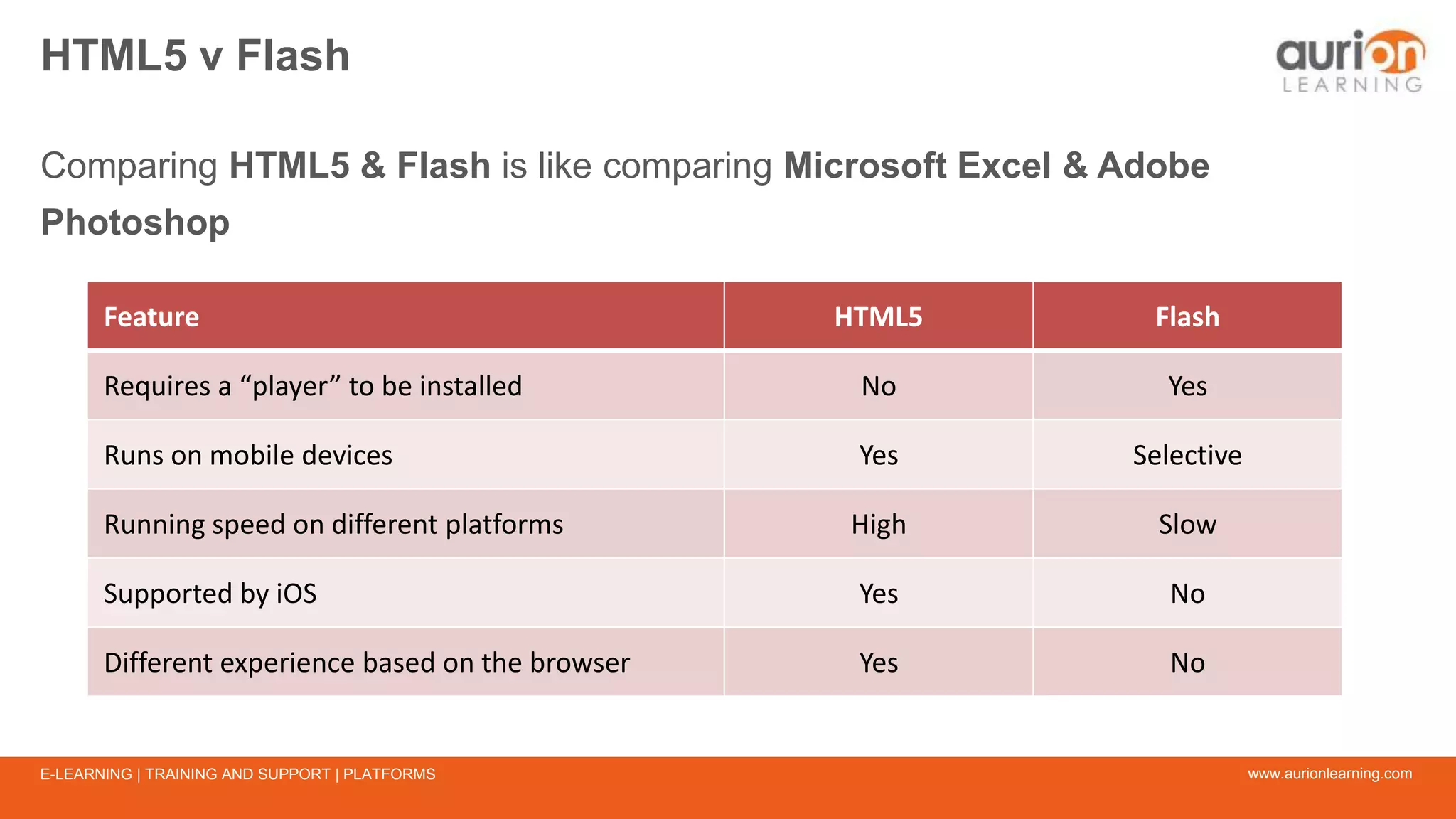 HTML5 v Flash

aurion LEARNING

Comparing HTML5 & Flash is like comparing Microsoft Excel & Adobe Photoshop

| Feature | HTML5 | Flash |
|---|---|---|
| Requires a “player” to be installed | No | Yes |
| Runs on mobile devices | Yes | Selective |
| Running speed on different platforms | High | Slow |
| Supported by iOS | Yes | No |
| Different experience based on the browser | Yes | No |

E-LEARNING | TRAINING AND SUPPORT | PLATFORMS

www.aurionlearning.com